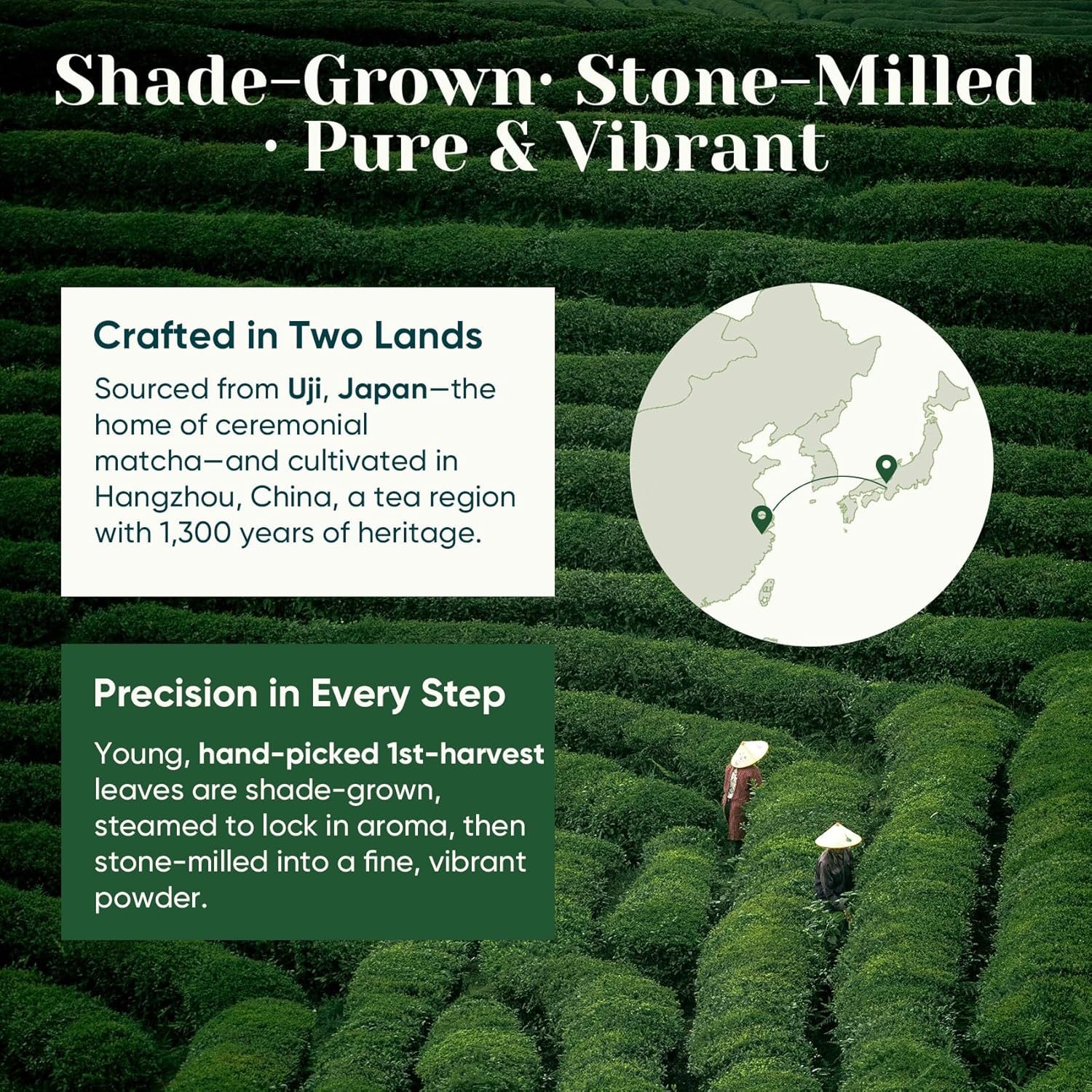 Shade-Grown· Stone-Milled · Pure & Vibrant

Crafted in Two Lands

Sourced from Uji, Japan—the home of ceremonial matcha—and cultivated in Hangzhou, China, a tea region with 1,300 years of heritage.

Precision in Every Step

Young, hand-picked 1st-harvest leaves are shade-grown, steamed to lock in aroma, then stone-milled into a fine, vibrant powder.